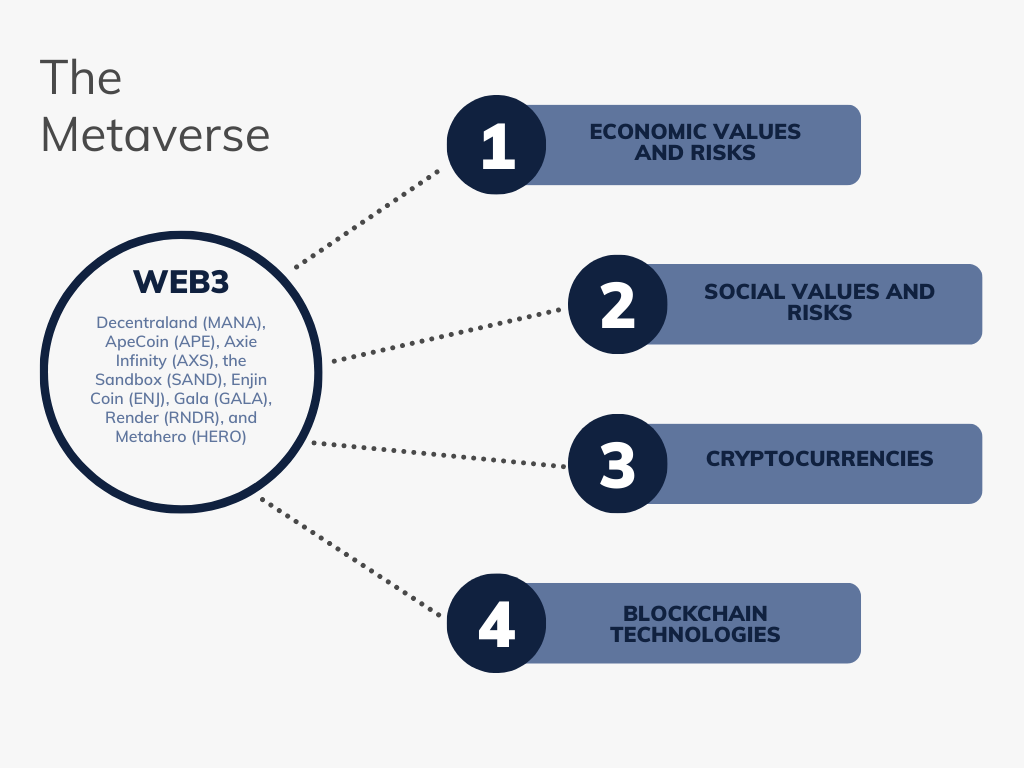 The Metaverse

WEB3

Decentraland (MANA), ApeCoin (APE), Axie Infinity (AXS), the Sandbox (SAND), Enjin Coin (ENJ), Gala (GALA), Render (RNDR), and Metahero (HERO)

1

ECONOMIC VALUES AND RISKS

2

SOCIAL VALUES AND RISKS

3

CRYPTOCURRENCIES

4

BLOCKCHAIN TECHNOLOGIES